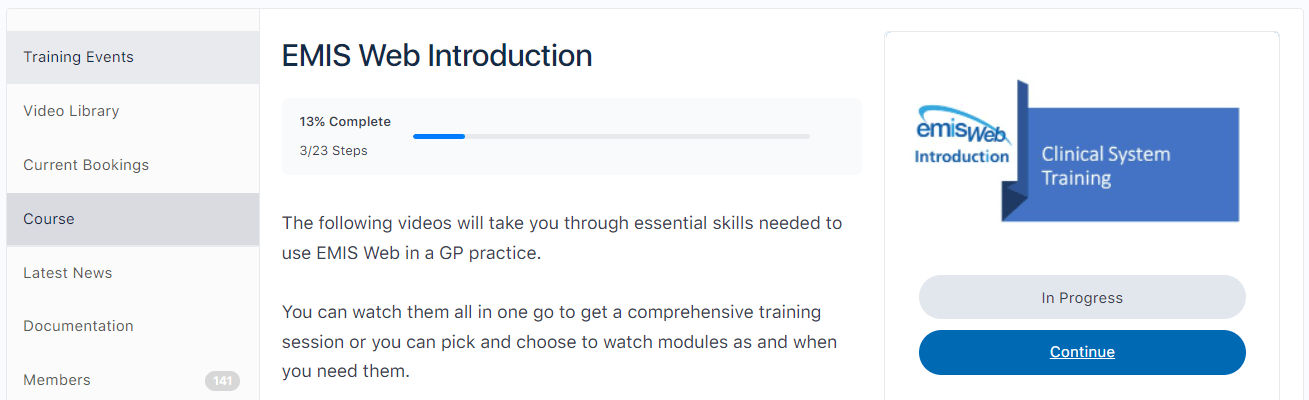 Training Events

Video Library

Current Bookings

Course

Latest News

Documentation

Members 141

EMIS Web Introduction

13% Complete

3/23 Steps

The following videos will take you through essential skills needed to use EMIS Web in a GP practice.

You can watch them all in one go to get a comprehensive training session or you can pick and choose to watch modules as and when you need them.

emisWeb Introduction

Clinical System Training

In Progress

Continue